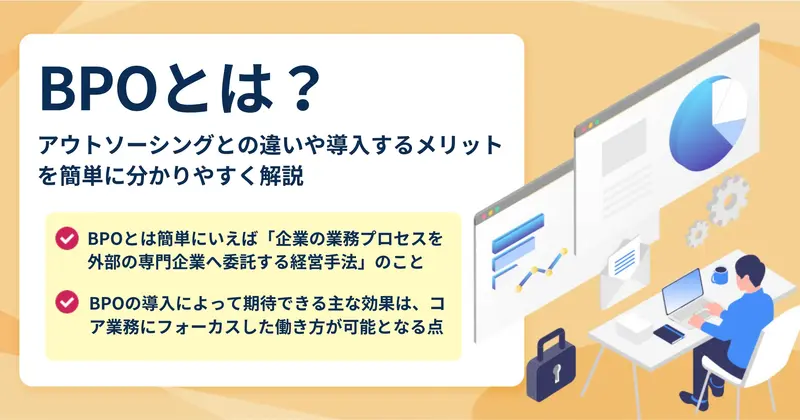 BPOとは？

アウトソーシングとの違いや導入するメリットを簡単に分かりやすく解説

BPOとは簡単にいえば「企業の業務プロセスを外部の専門企業へ委託する経営手法」のこと

BPOの導入によって期待できる主な効果は、コア業務にフォーカスした働き方が可能となる点